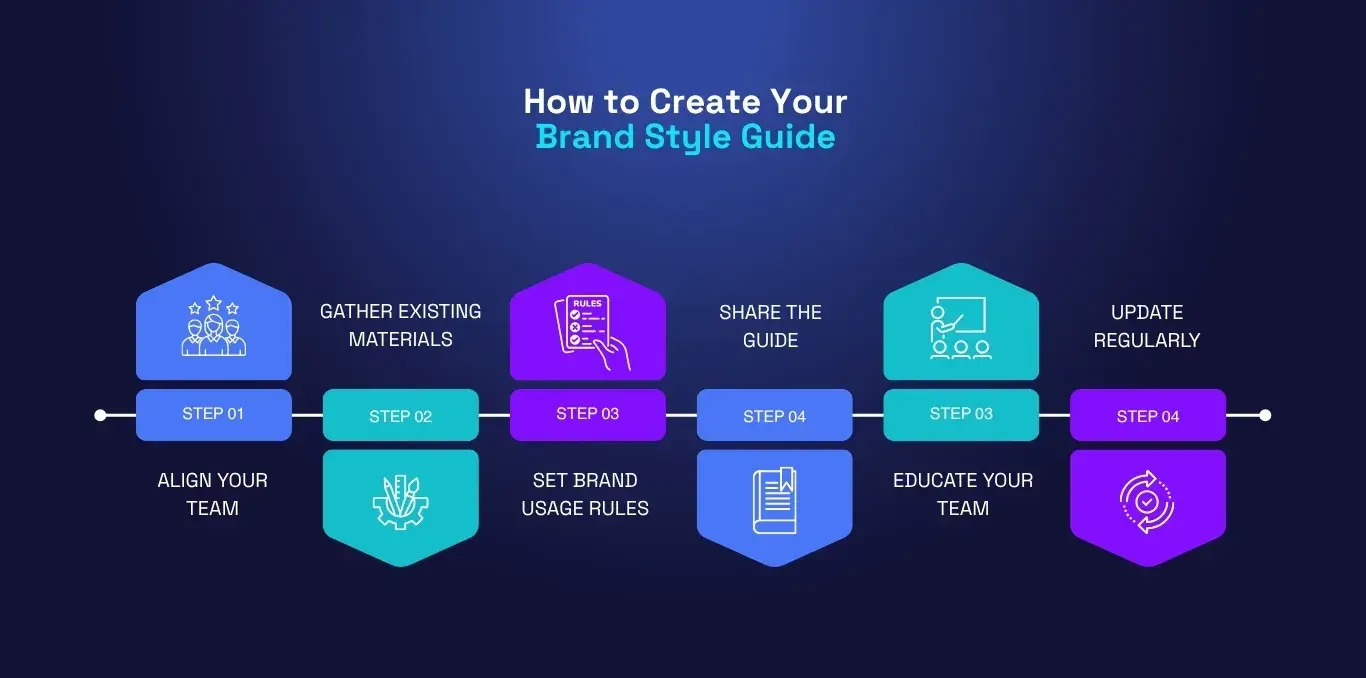 How to Create Your
Brand Style Guide

STEP 01
ALIGN YOUR TEAM

GATHER EXISTING MATERIALS
STEP 02

RULES
STEP 03
SET BRAND USAGE RULES

SHARE THE GUIDE
STEP 04

STEP 03
EDUCATE YOUR TEAM

UPDATE REGULARLY
STEP 04